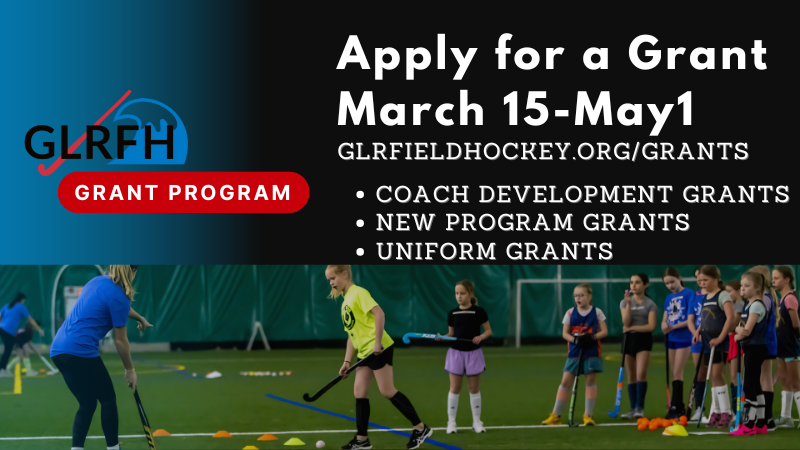 GLRFH

GRANT PROGRAM

Apply for a Grant March 15-May1

GLRFIELDHOCKEY.ORG/GRANTS

• COACH DEVELOPMENT GRANTS
• NEW PROGRAM GRANTS
• UNIFORM GRANTS